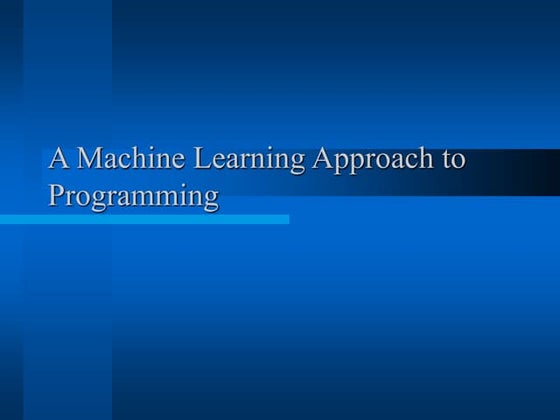 A Machine Learning Approach to Programming